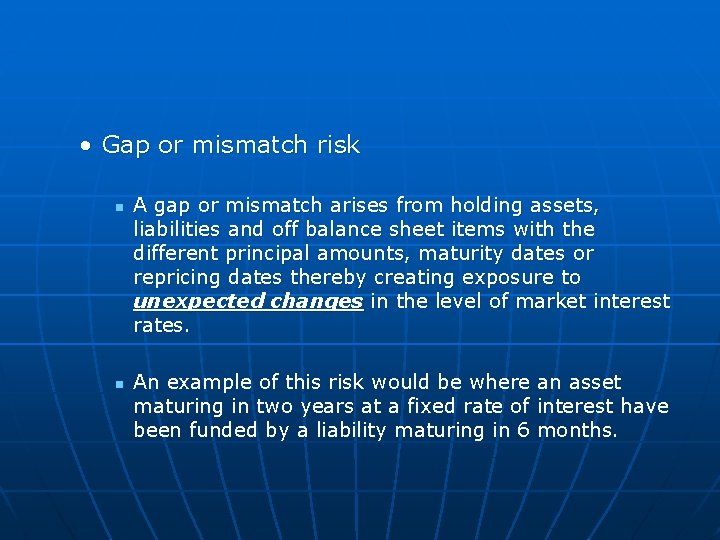 • Gap or mismatch risk

▪ A gap or mismatch arises from holding assets, liabilities and off balance sheet items with the different principal amounts, maturity dates or repricing dates thereby creating exposure to unexpected changes in the level of market interest rates.

▪ An example of this risk would be where an asset maturing in two years at a fixed rate of interest have been funded by a liability maturing in 6 months.